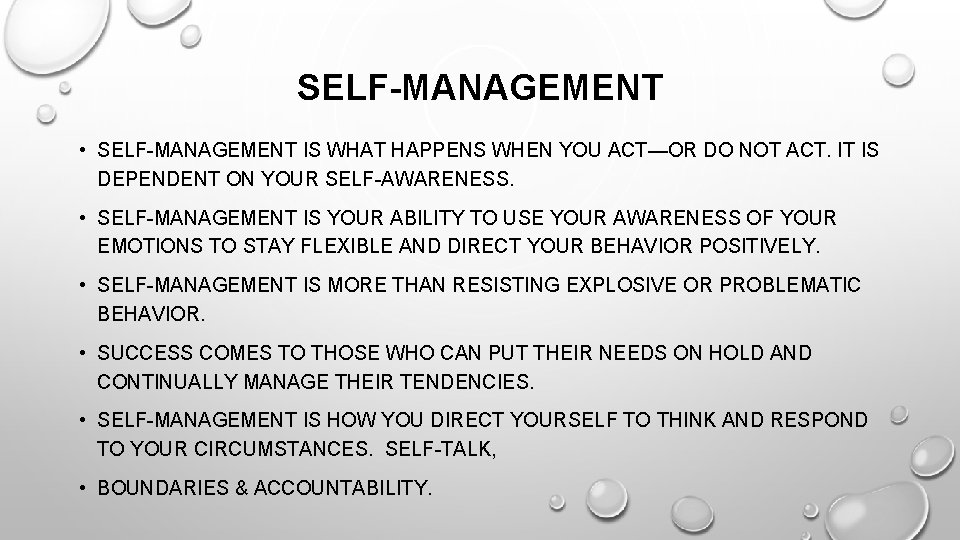 SELF-MANAGEMENT

• SELF-MANAGEMENT IS WHAT HAPPENS WHEN YOU ACT—OR DO NOT ACT. IT IS DEPENDENT ON YOUR SELF-AWARENESS.

• SELF-MANAGEMENT IS YOUR ABILITY TO USE YOUR AWARENESS OF YOUR EMOTIONS TO STAY FLEXIBLE AND DIRECT YOUR BEHAVIOR POSITIVELY.

• SELF-MANAGEMENT IS MORE THAN RESISTING EXPLOSIVE OR PROBLEMATIC BEHAVIOR.

• SUCCESS COMES TO THOSE WHO CAN PUT THEIR NEEDS ON HOLD AND CONTINUALLY MANAGE THEIR TENDENCIES.

• SELF-MANAGEMENT IS HOW YOU DIRECT YOURSELF TO THINK AND RESPOND TO YOUR CIRCUMSTANCES. SELF-TALK,

• BOUNDARIES & ACCOUNTABILITY.